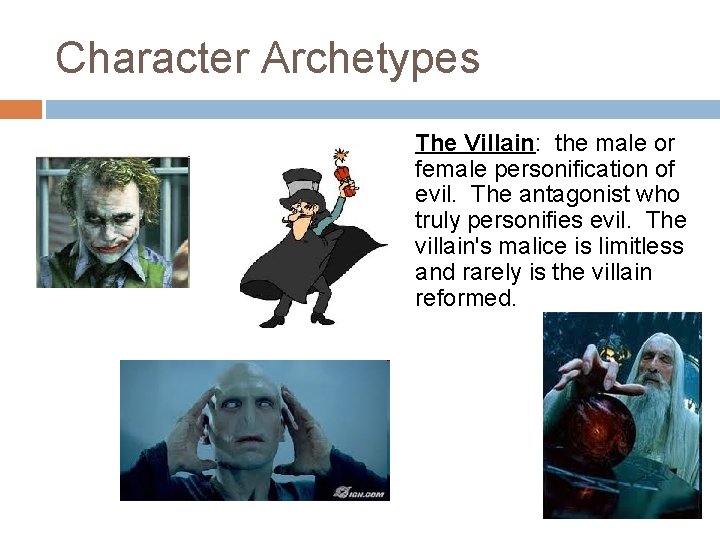 Character Archetypes

The Villain: the male or female personification of evil. The antagonist who truly personifies evil. The villain's malice is limitless and rarely is the villain reformed.

IGN.COM